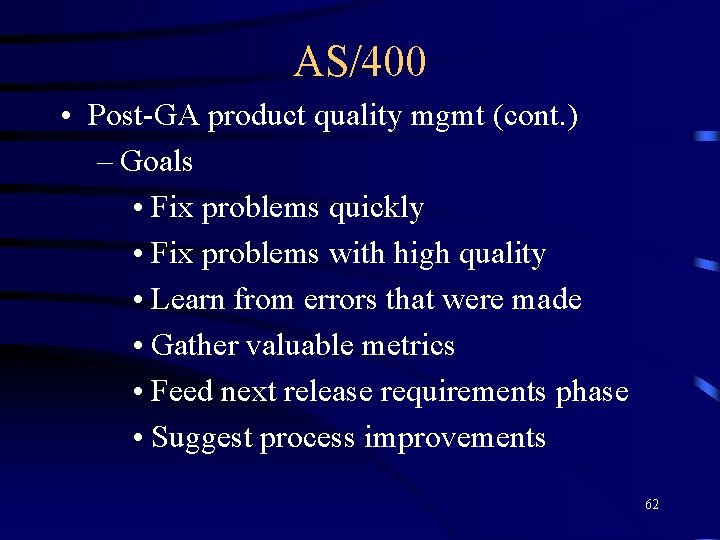 AS/400

• Post-GA product quality mgmt (cont.)
– Goals
• Fix problems quickly
• Fix problems with high quality
• Learn from errors that were made
• Gather valuable metrics
• Feed next release requirements phase
• Suggest process improvements

62